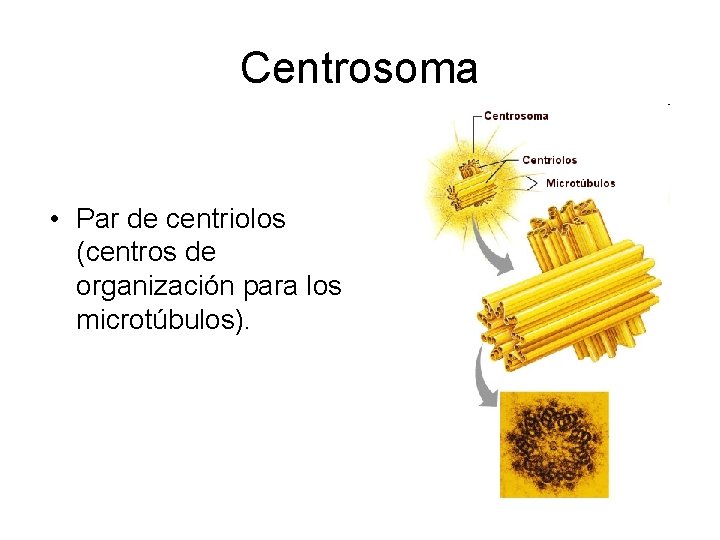 Centrosoma

• Par de centriolos (centros de organización para los microtúbulos).

Centrosoma
Centriolos
Microtúbulos